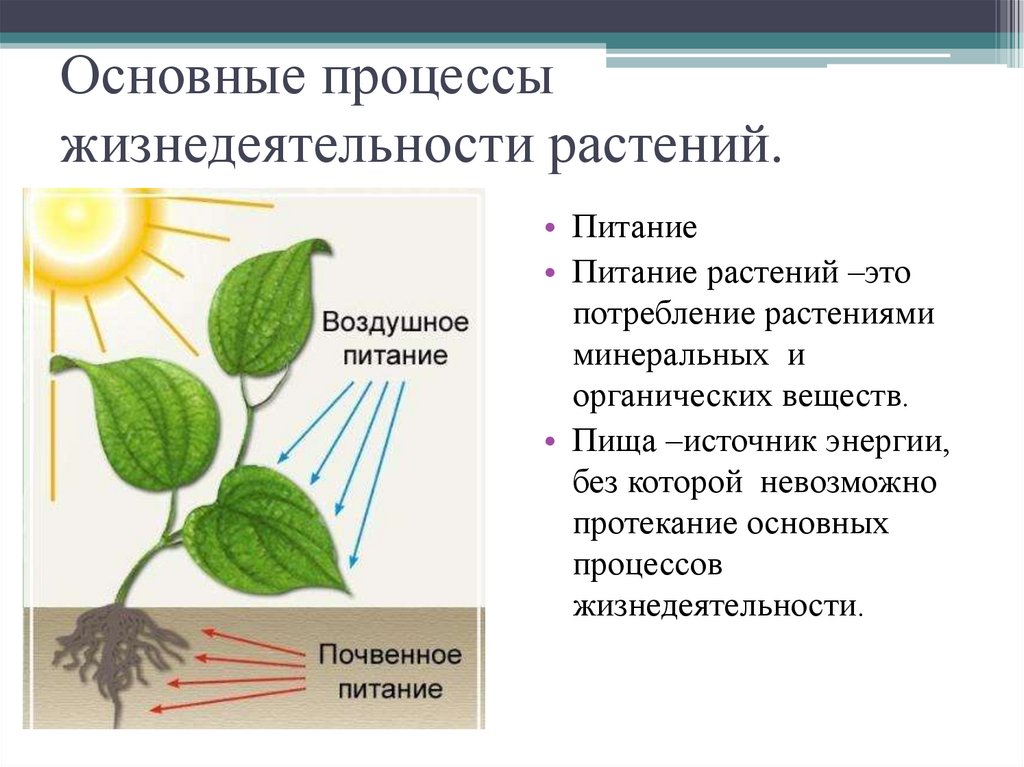 Основные процессы жизнедеятельности растений.

Воздушное питание

Почвенное питание

• Питание
• Питание растений –это потребление растениями минеральных и органических веществ.
• Пища –источник энергии, без которой невозможно протекание основных процессов жизнедеятельности.